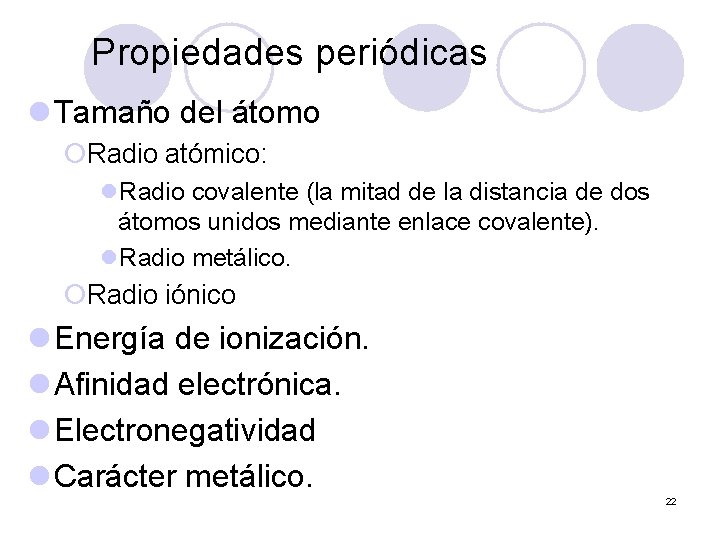 Propiedades periódicas

Tamaño del átomo

Radio atómico:

Radio covalente (la mitad de la distancia de dos átomos unidos mediante enlace covalente).

Radio metálico.

Radio iónico

Energía de ionización.

Afinidad electrónica.

Electronegatividad

Carácter metálico.

22